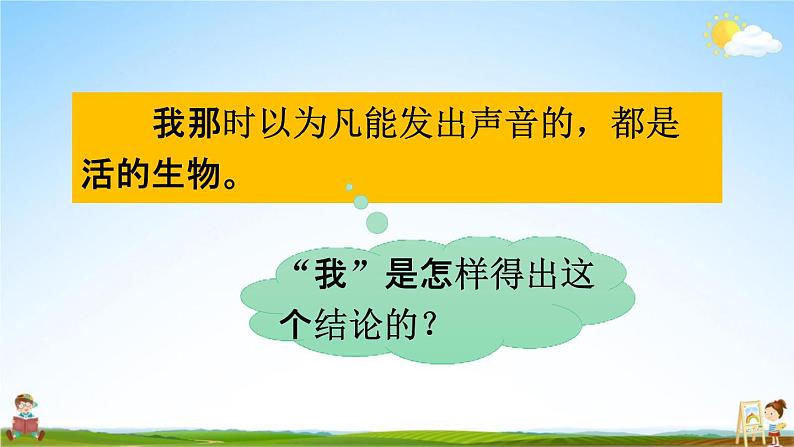 我那时以为凡能发出声音的，都是活的生物。

“我”是怎样得出这个结论的？